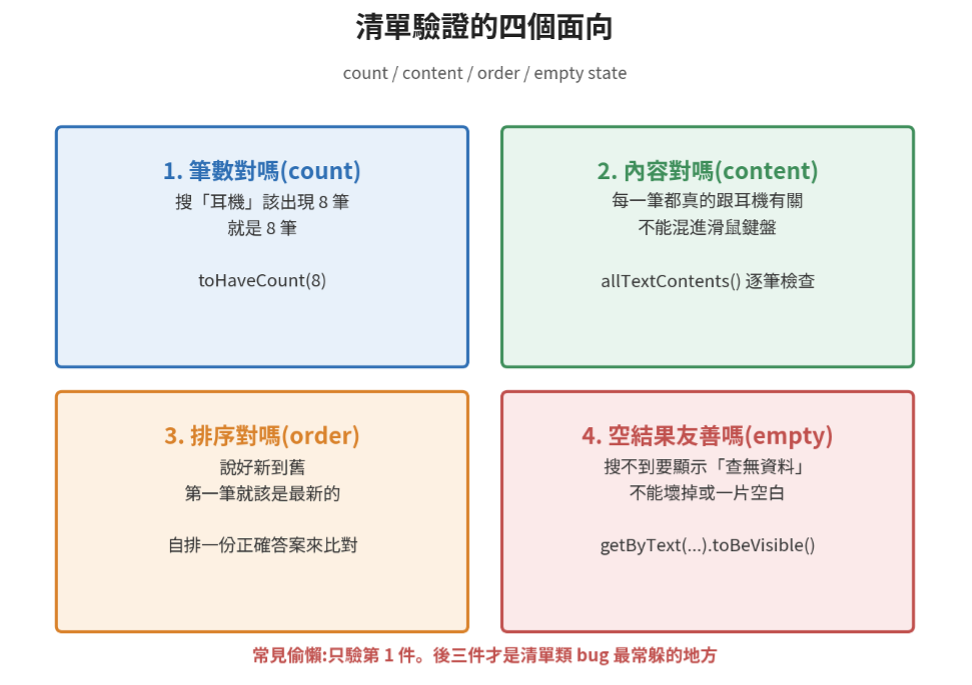 清單驗證的四個面向

count / content / order / empty state

1. 筆數對嗎(count)

搜「耳機」該出現 8 筆
就是 8 筆

toHaveCount(8)

2. 內容對嗎(content)

每一筆都真的跟耳機有關
不能混進滑鼠鍵盤

allTextContents() 逐筆檢查

3. 排序對嗎(order)

說好新到舊
第一筆就該是最新的

自排一份正確答案來比對

4. 空結果友善嗎(empty)

搜不到要顯示「查無資料」
不能壞掉或一片空白

getByText(...).toBeVisible()

常見偷懶:只驗第 1 件。後三件才是清單類 bug 最常躲的地方